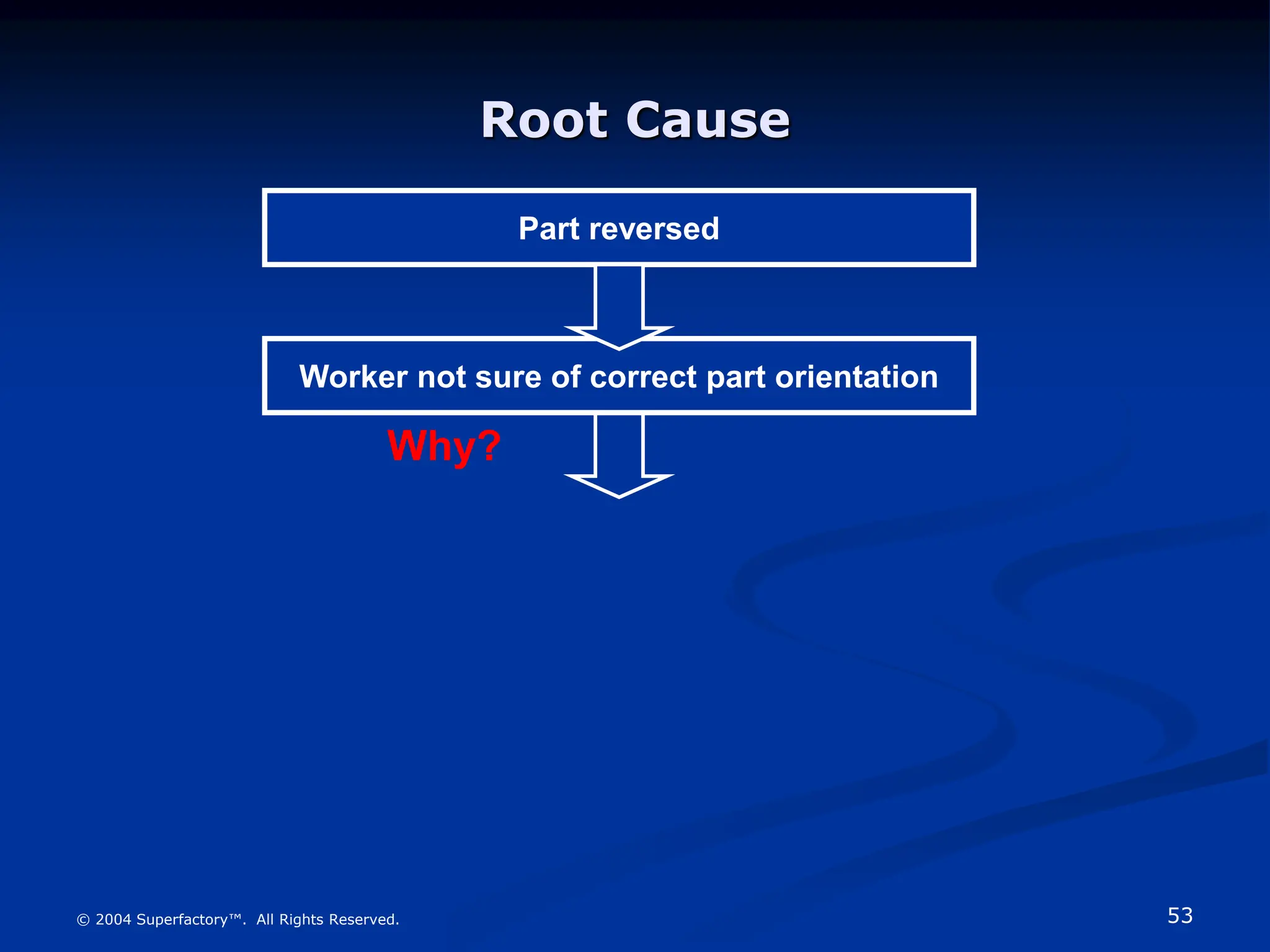 Root Cause

Part reversed

Worker not sure of correct part orientation

Why?

© 2004 Superfactory™. All Rights Reserved.

53